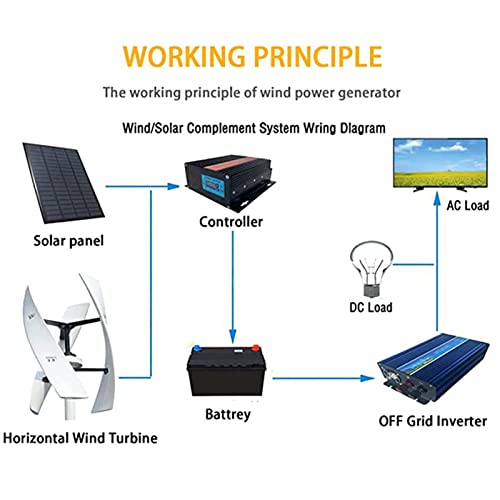 WORKING PRINCIPLE

The working principle of wind power generator

Wind/Solar Complement System Wring Diagram

Solar panel

Controller

AC Load

DC Load

Horizontal Wind Turbine

Battrey

OFF Grid Inverter